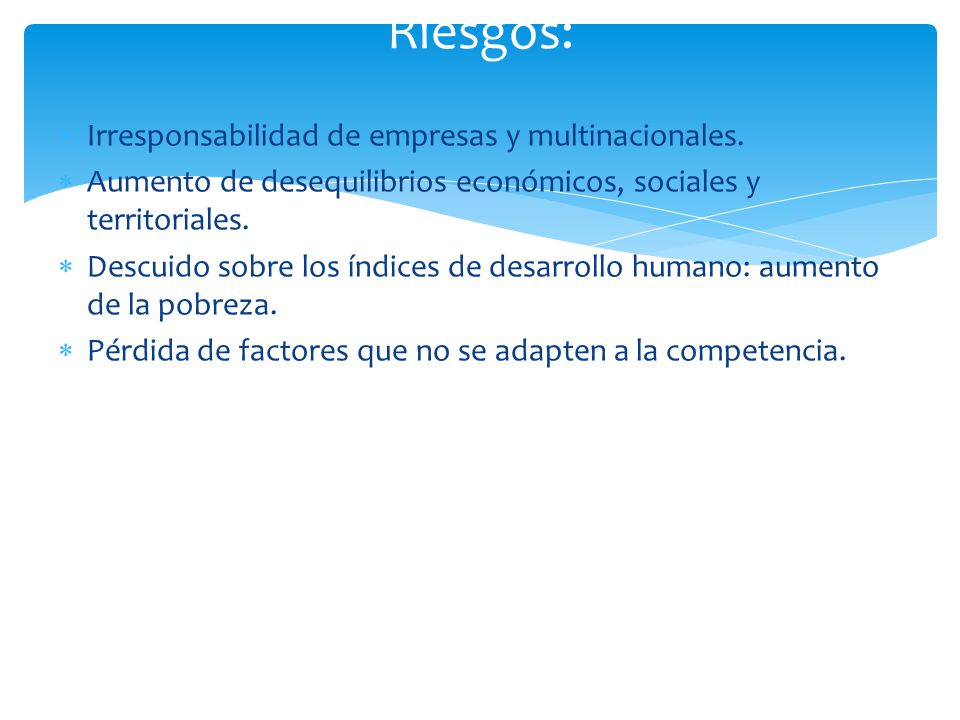 Riesgos:

* Irresponsabilidad de empresas y multinacionales.
* Aumento de desequilibrios económicos, sociales y territoriales.
* Descuido sobre los índices de desarrollo humano: aumento de la pobreza.
* Pérdida de factores que no se adapten a la competencia.